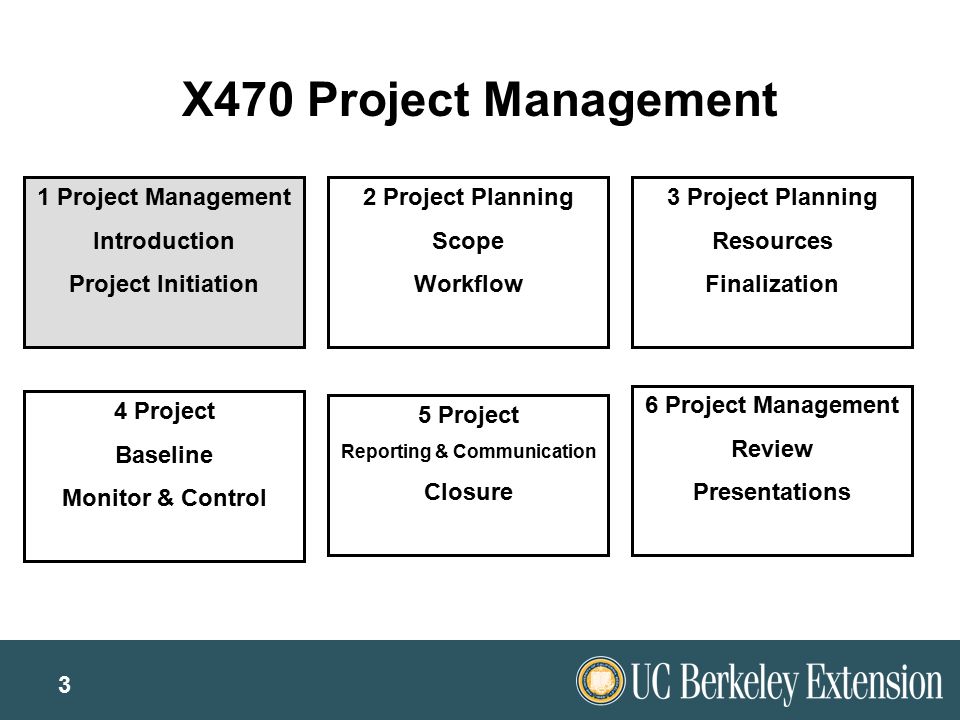 X470 Project Management

1 Project Management
Introduction
Project Initiation

2 Project Planning
Scope
Workflow

3 Project Planning
Resources
Finalization

4 Project
Baseline
Monitor & Control

5 Project
Reporting & Communication
Closure

6 Project Management
Review
Presentations

3

UC Berkeley Extension